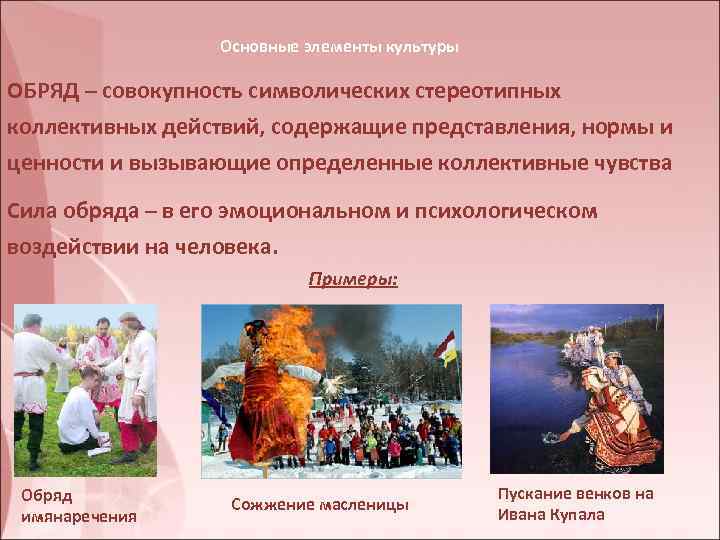 Основные элементы культуры

ОБРЯД – совокупность символических стереотипных коллективных действий, содержащие представления, нормы и ценности и вызывающие определенные коллективные чувства

Сила обряда – в его эмоциональном и психологическом воздействии на человека.

Примеры:

Обряд имянаречения

Сожжение масленицы

Пускание венков на Ивана Купала